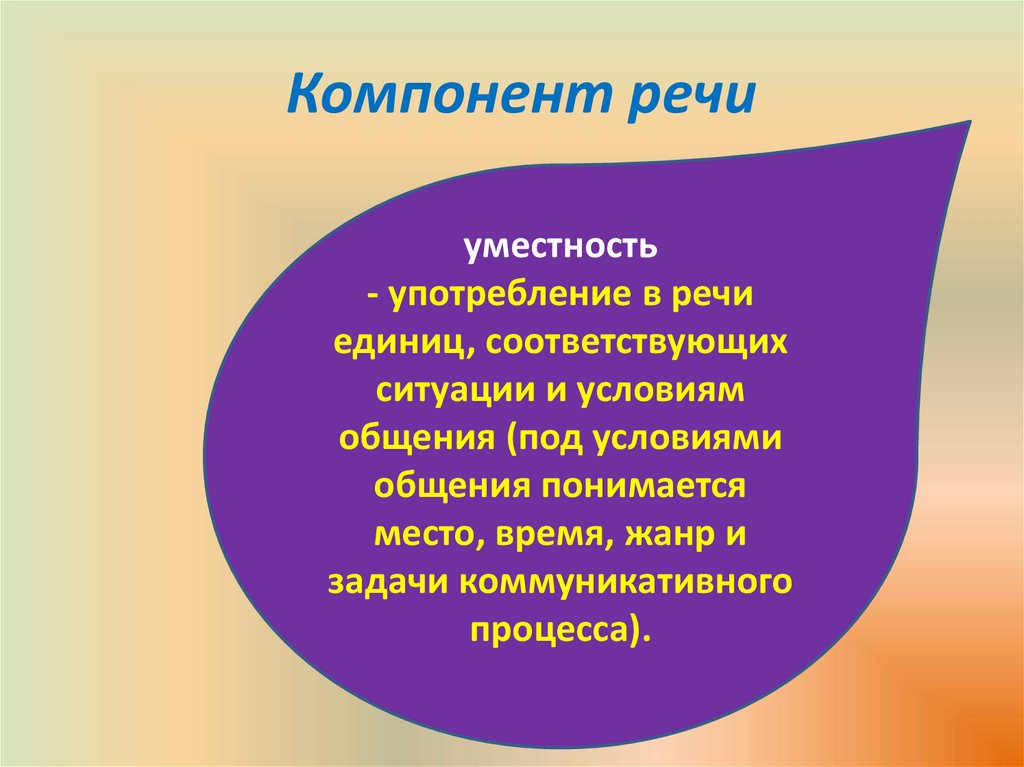 Компонент речи

уместность
- употребление в речи единиц, соответствующих ситуации и условиям общения (под условиями общения понимается место, время, жанр и задачи коммуникативного процесса).